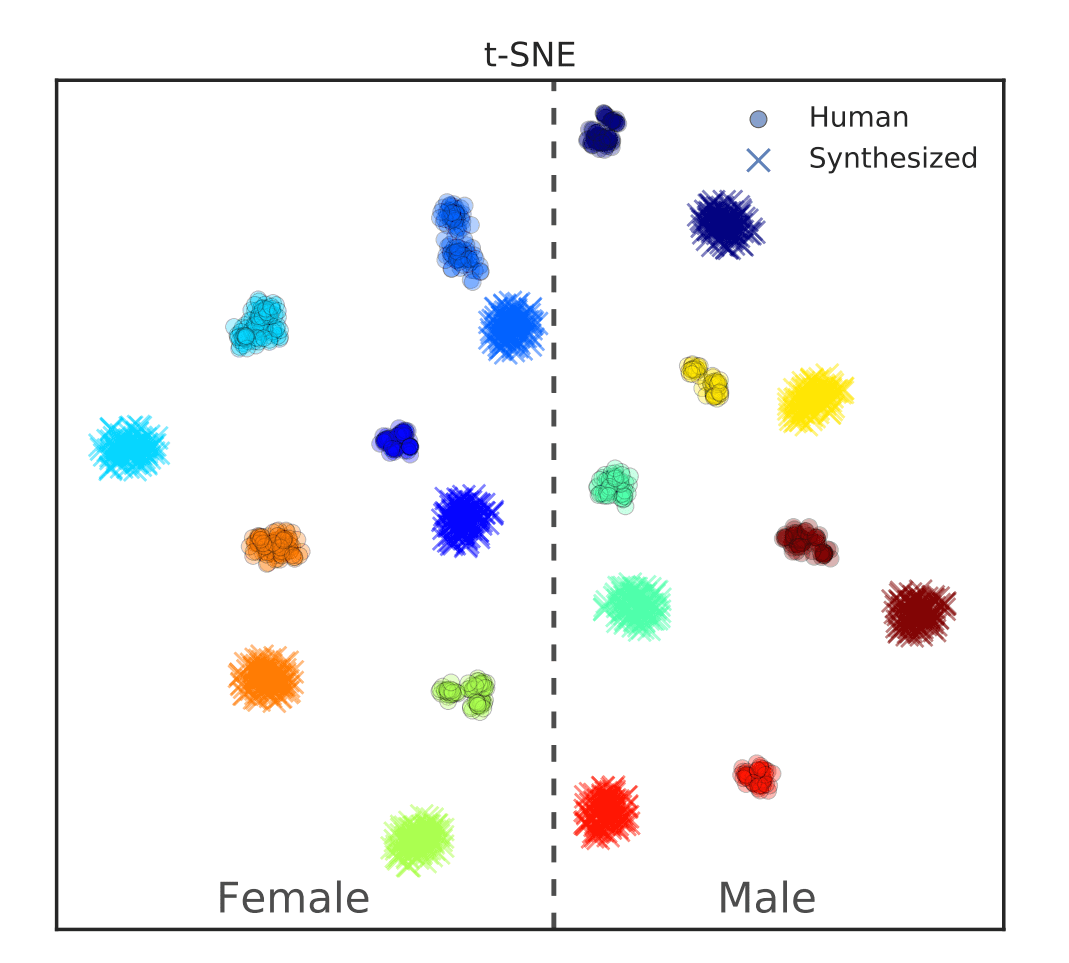 t-SNE

Human
Synthesized

Female

Male